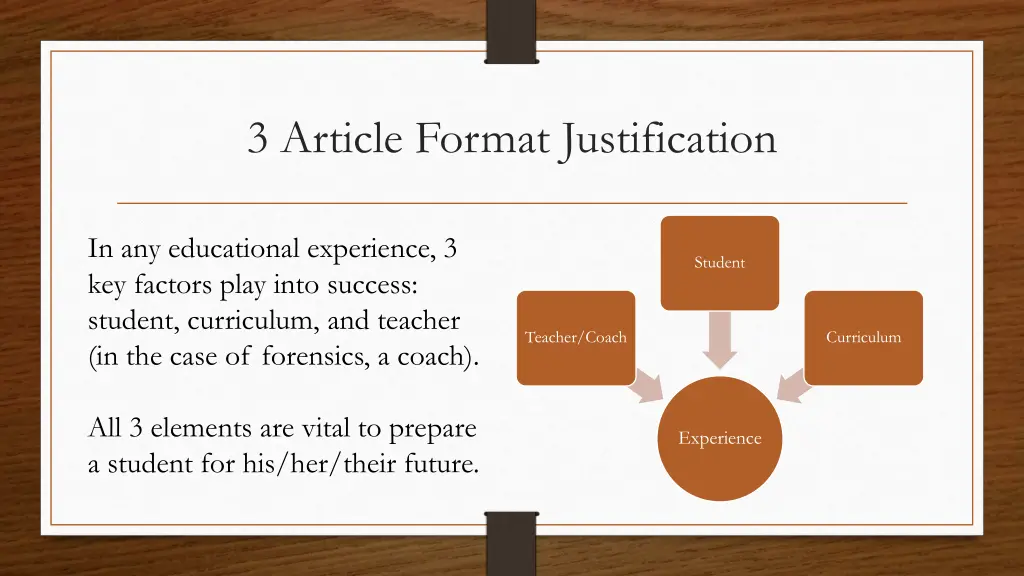 3 Article Format Justification

In any educational experience, 3 key factors play into success: student, curriculum, and teacher (in the case of forensics, a coach).

All 3 elements are vital to prepare a student for his/her/their future.

Student

Teacher/Coach

Curriculum

Experience